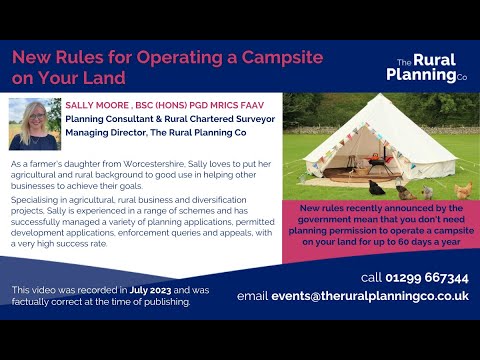 New Rules for Operating a Campsite on Your Land

The Rural Planning Co

SALLY MOORE , BSC (HONS) PGD MRICS FAAV
Planning Consultant & Rural Chartered Surveyor
Managing Director, The Rural Planning Co

As a farmer's daughter from Worcestershire, Sally loves to put her agricultural and rural background to good use in helping other businesses to achieve their goals.

Specialising in agricultural, rural business and diversification projects, Sally is experienced in a range of schemes and has successfully managed a variety of planning applications, permitted development applications, enforcement queries and appeals, with a very high success rate.

New rules recently announced by the government mean that you don't need planning permission to operate a campsite on your land for up to 60 days a year

This video was recorded in July 2023 and was factually correct at the time of publishing.

call 01299 667344
email events@theruralplanningco.co.uk